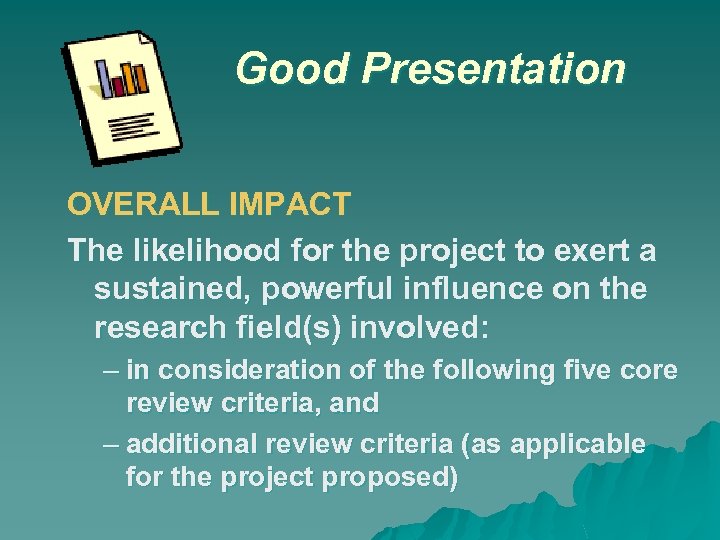 Good Presentation

OVERALL IMPACT

The likelihood for the project to exert a sustained, powerful influence on the research field(s) involved:

– in consideration of the following five core review criteria, and

– additional review criteria (as applicable for the project proposed)